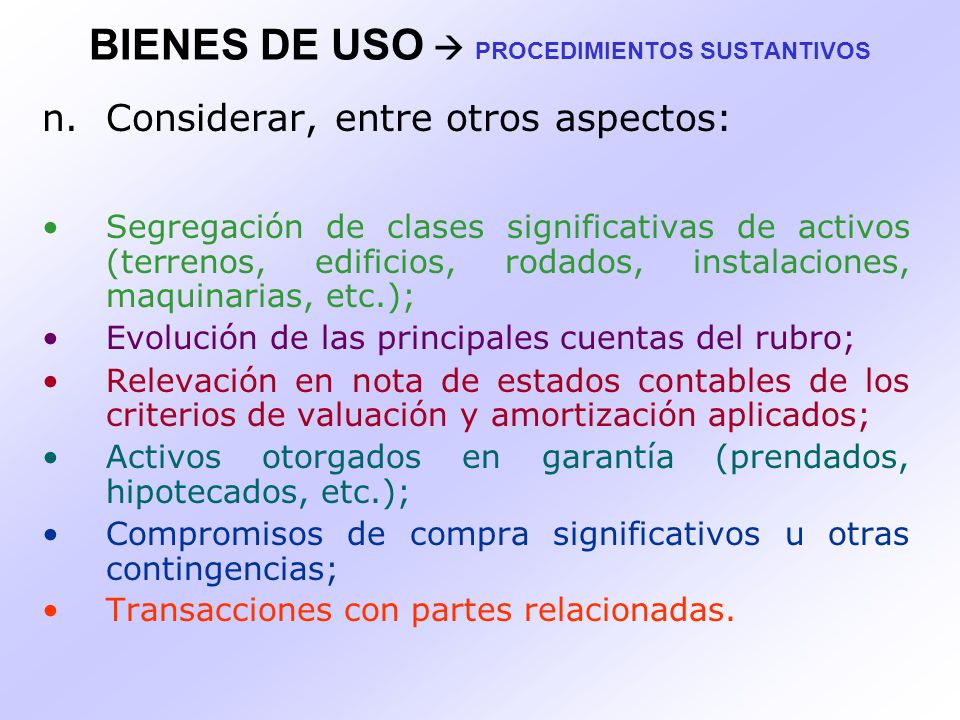 BIENES DE USO → PROCEDIMIENTOS SUSTANTIVOS

n. Considerar, entre otros aspectos:

• Segregación de clases significativas de activos (terrenos, edificios, rodados, instalaciones, maquinarias, etc.);
• Evolución de las principales cuentas del rubro;
• Relevación en nota de estados contables de los criterios de valuación y amortización aplicados;
• Activos otorgados en garantía (prendados, hipotecados, etc.);
• Compromisos de compra significativos u otras contingencias;
• Transacciones con partes relacionadas.